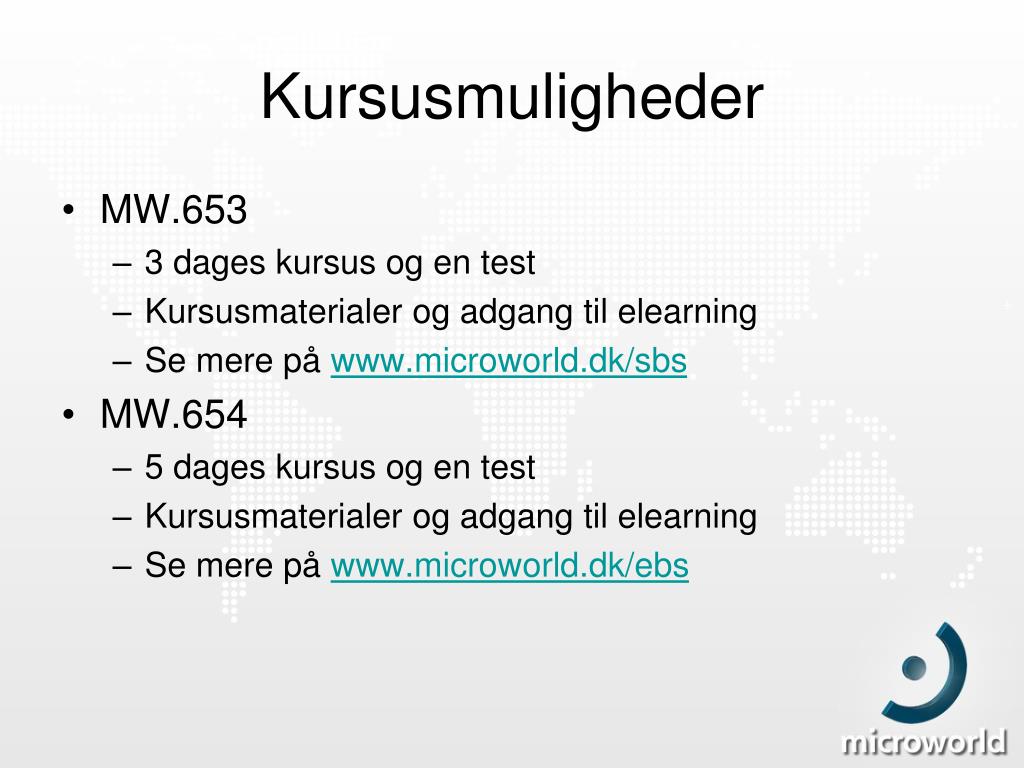 Kursusmuligheder

• MW.653
– 3 dages kursus og en test
– Kursusmaterialer og adgang til elearning
– Se mere på www.microworld.dk/sbs

• MW.654
– 5 dages kursus og en test
– Kursusmaterialer og adgang til elearning
– Se mere på www.microworld.dk/ebs

microworld